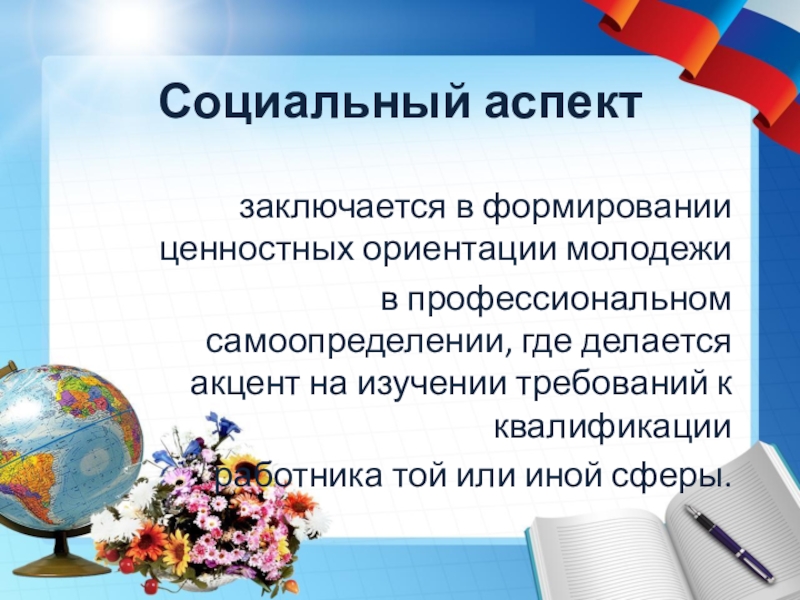 Социальный аспект

заключается в формировании ценностных ориентации молодежи

в профессиональном самоопределении, где делается акцент на изучении требований к квалификации

работника той или иной сферы.